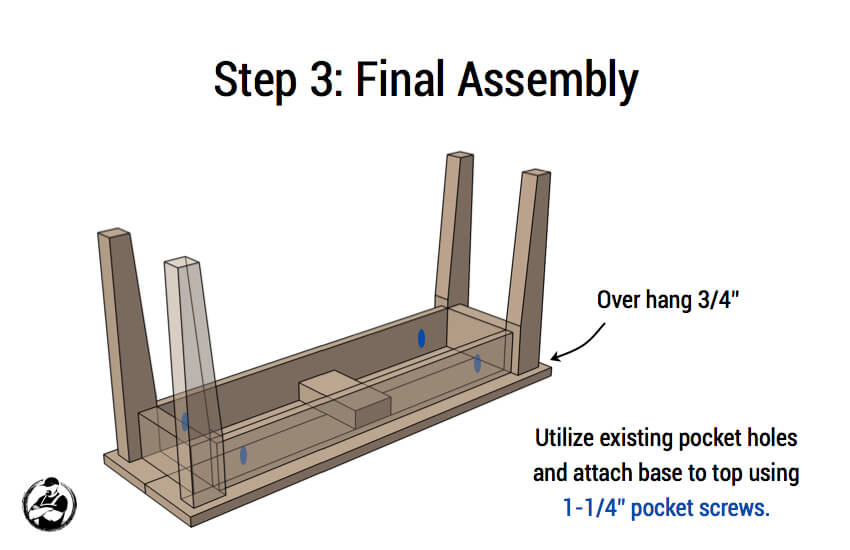 Step 3: Final Assembly

Over hang 3/4"

Utilize existing pocket holes and attach base to top using 1-1/4" pocket screws.